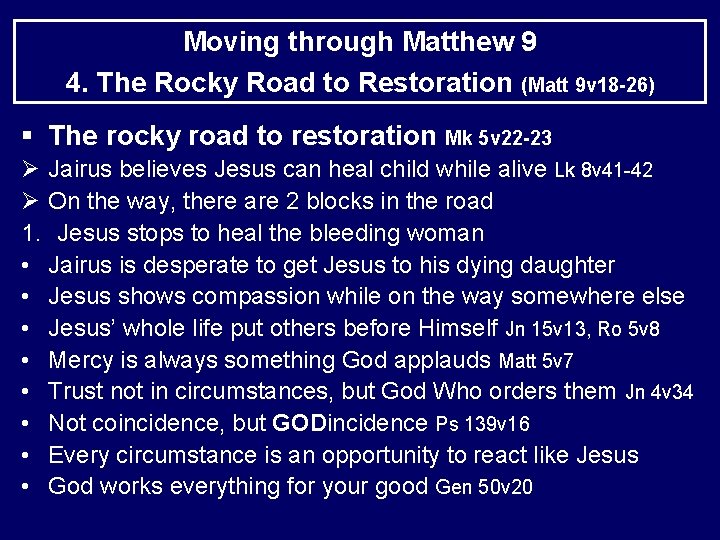 Moving through Matthew 9
4. The Rocky Road to Restoration (Matt 9v18-26)

▪ The rocky road to restoration Mk 5v22-23
➢ Jairus believes Jesus can heal child while alive Lk 8v41-42
➢ On the way, there are 2 blocks in the road
1. Jesus stops to heal the bleeding woman
• Jairus is desperate to get Jesus to his dying daughter
• Jesus shows compassion while on the way somewhere else
• Jesus' whole life put others before Himself Jn 15v13, Ro 5v8
• Mercy is always something God applauds Matt 5v7
• Trust not in circumstances, but God Who orders them Jn 4v34
• Not coincidence, but GODincidence Ps 139v16
• Every circumstance is an opportunity to react like Jesus
• God works everything for your good Gen 50v20